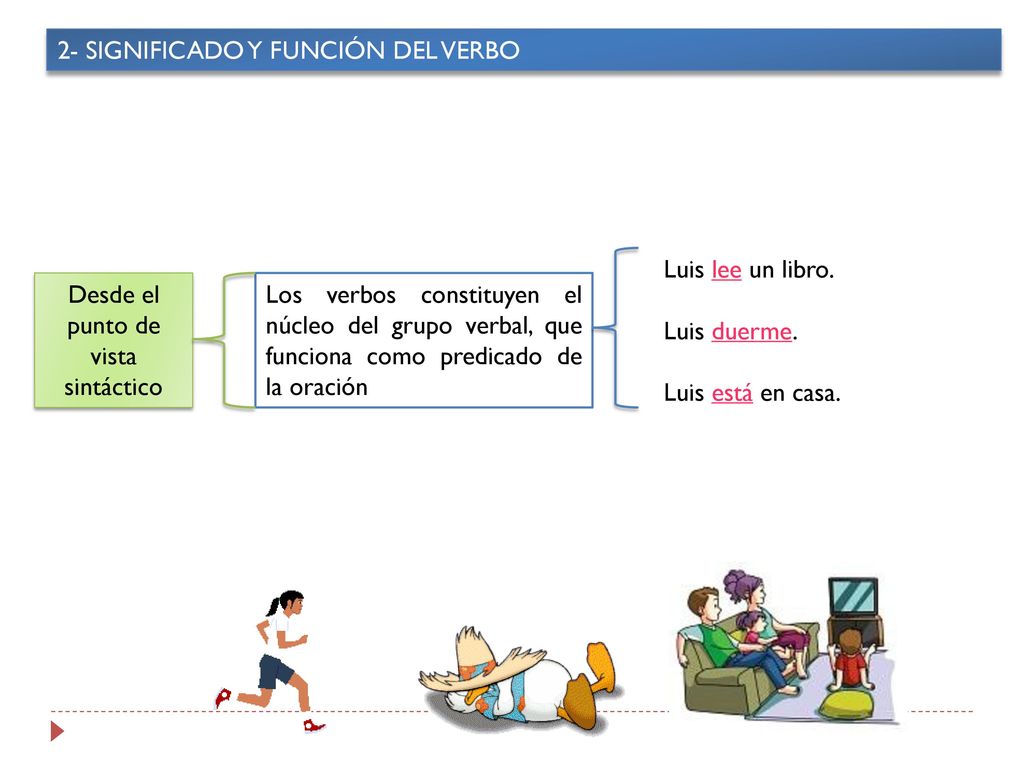 2- SIGNIFICADO Y FUNCIÓN DEL VERBO

Desde el punto de vista sintáctico

Los verbos constituyen el núcleo del grupo verbal, que funciona como predicado de la oración

Luis lee un libro.

Luis duerme.

Luis está en casa.